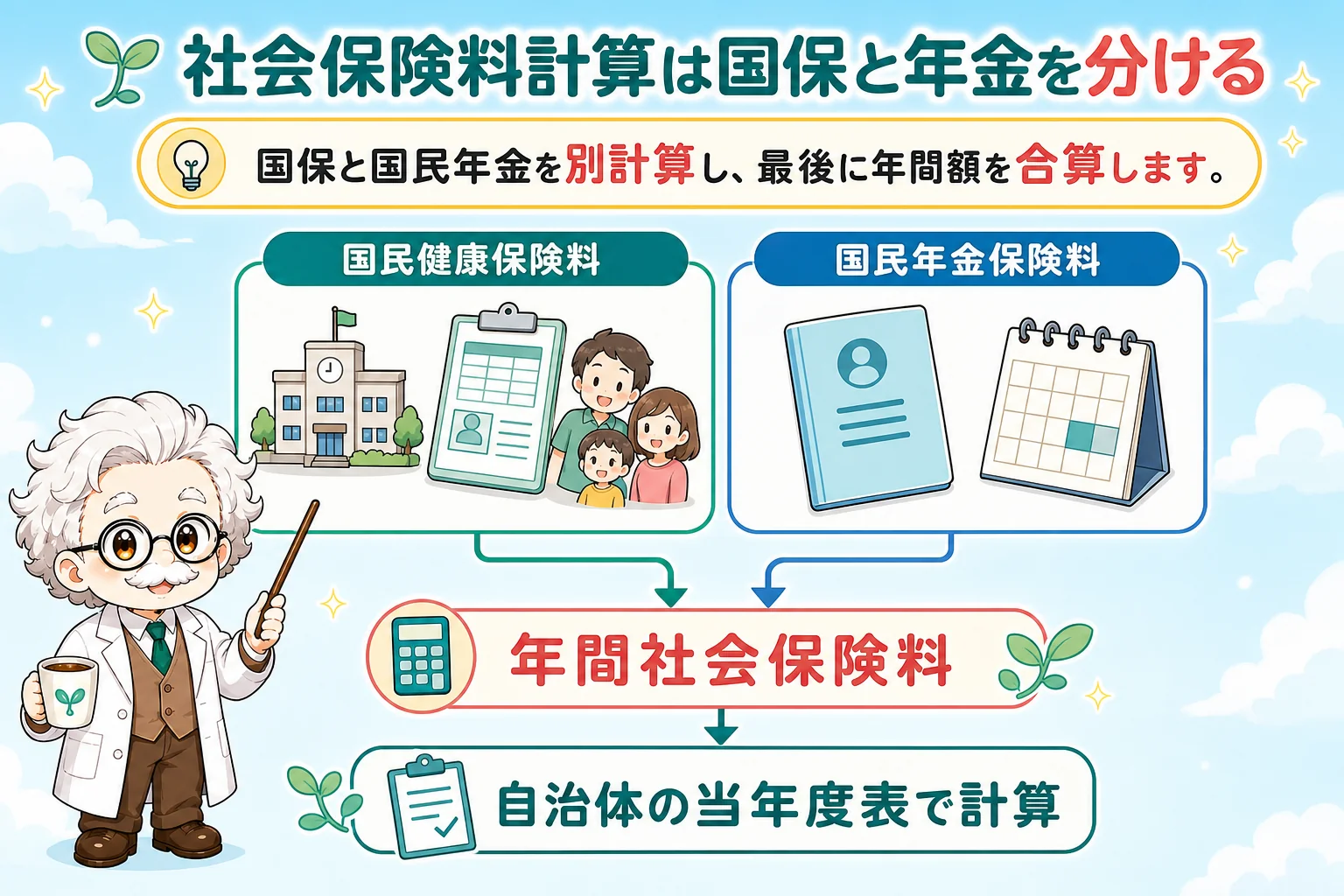 社会保険料計算は国保と年金を分ける

国保と国民年金を別計算し、最後に年間額を合算します。

国民健康保険料

国民年金保険料

年間社会保険料

自治体の当年度表で計算